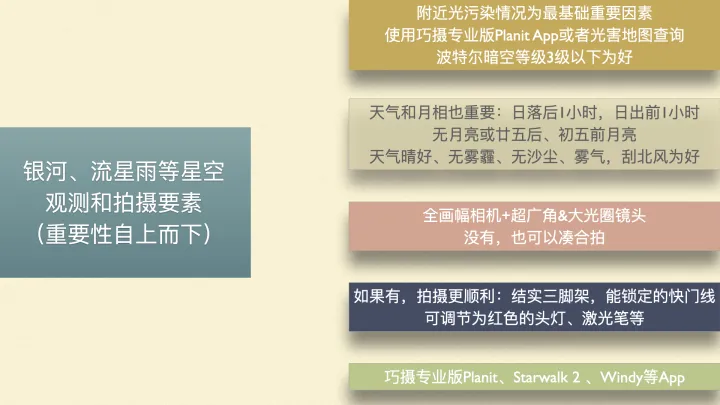 银河、流星雨等星空观测和拍摄要素（重要性自上而下）

附近光污染情况为最基础重要因素
使用巧摄专业版Planit App或者光害地图查询
波特尔暗空等级3级以下为好

天气和月相也重要：日落后1小时，日出前1小时
无月亮或廿五后、初五前月亮
天气晴好、无雾霾、无沙尘、雾气，刮北风为好

全画幅相机+超广角&大光圈镜头
没有，也可以凑合拍

如果有，拍摄更顺利：结实三脚架，能锁定的快门线
可调节为红色的头灯、激光笔等

巧摄专业版Planit、Starwalk 2 、Windy等App